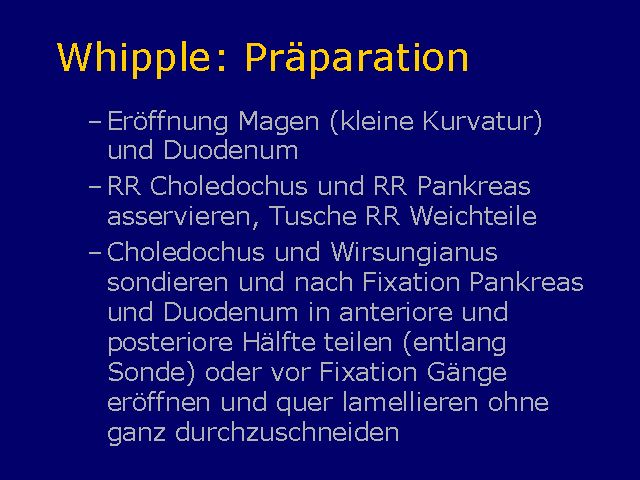 Whipple: Präparation

– Eröffnung Magen (kleine Kurvatur) und Duodenum

– RR Choledochus und RR Pankreas asservieren, Tusche RR Weichteile

– Choledochus und Wirsungianus sondieren und nach Fixation Pankreas und Duodenum in anteriore und posteriore Hälfte teilen (entlang Sonde) oder vor Fixation Gänge eröffnen und quer lamellieren ohne ganz durchzuschneiden